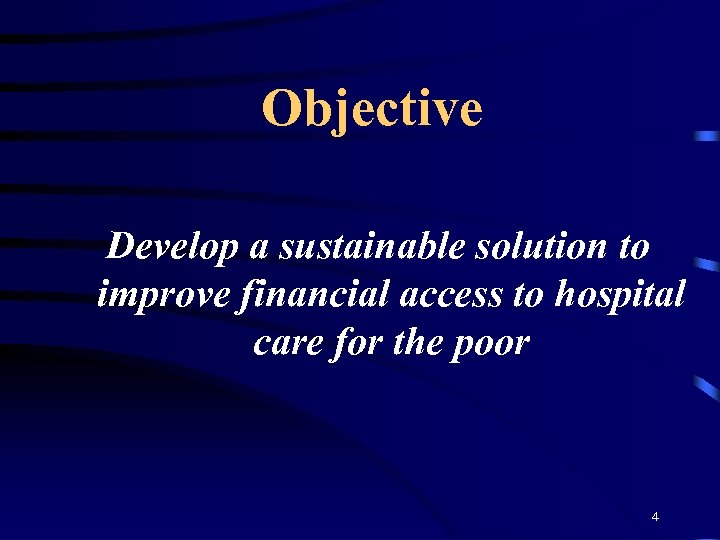 Objective

Develop a sustainable solution to improve financial access to hospital care for the poor

4